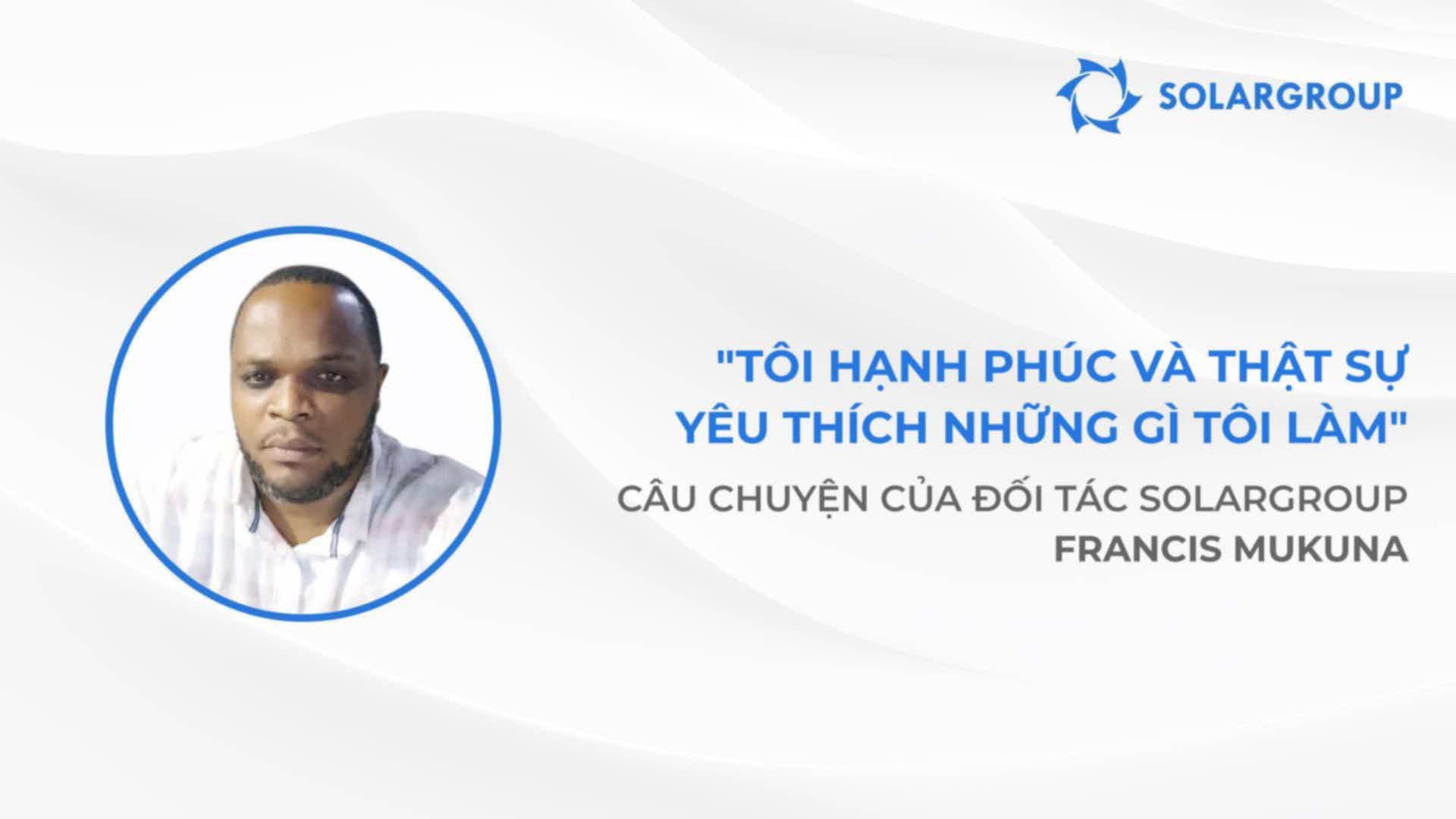 SOLARGROUP

"TÔI HẠNH PHÚC VÀ THẬT SỰ YÊU THÍCH NHỮNG GÌ TÔI LÀM"

CÂU CHUYỆN CỦA ĐỐI TÁC SOLARGROUP
FRANCIS MUKUNA